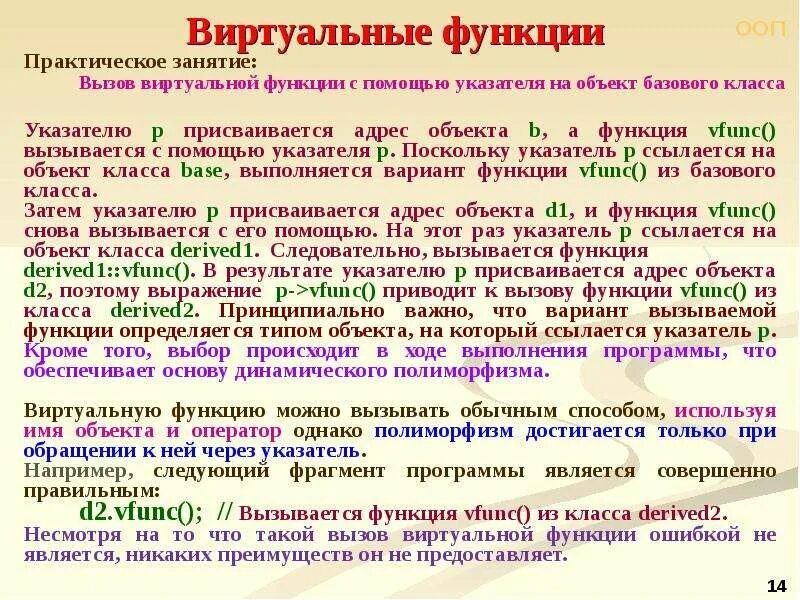 Виртуальные функции

ООП

Практическое занятие:

Вызов виртуальной функции с помощью указателя на объект базового класса

Указателю p присваивается адрес объекта b, а функция vfunc() вызывается с помощью указателя p. Поскольку указатель p ссылается на объект класса base, выполняется вариант функции vfunc() из базового класса.
Затем указателю p присваивается адрес объекта d1, и функция vfunc() снова вызывается с его помощью. На этот раз указатель p ссылается на объект класса derived1. Следовательно, вызывается функция derived1::vfunc(). В результате указателю p присваивается адрес объекта d2, поэтому выражение p->vfunc() приводит к вызову функции vfunc() из класса derived2. Принципиально важно, что вариант вызываемой функции определяется типом объекта, на который ссылается указатель p. Кроме того, выбор происходит в ходе выполнения программы, что обеспечивает основу динамического полиморфизма.

Виртуальную функцию можно вызывать обычным способом, используя имя объекта и оператор однако полиморфизм достигается только при обращении к ней через указатель.
Например, следующий фрагмент программы является совершенно правильным:
d2.vfunc(); // Вызывается функция vfunc() из класса derived2.
Несмотря на то что такой вызов виртуальной функции ошибкой не является, никаких преимуществ он не предоставляет.

14